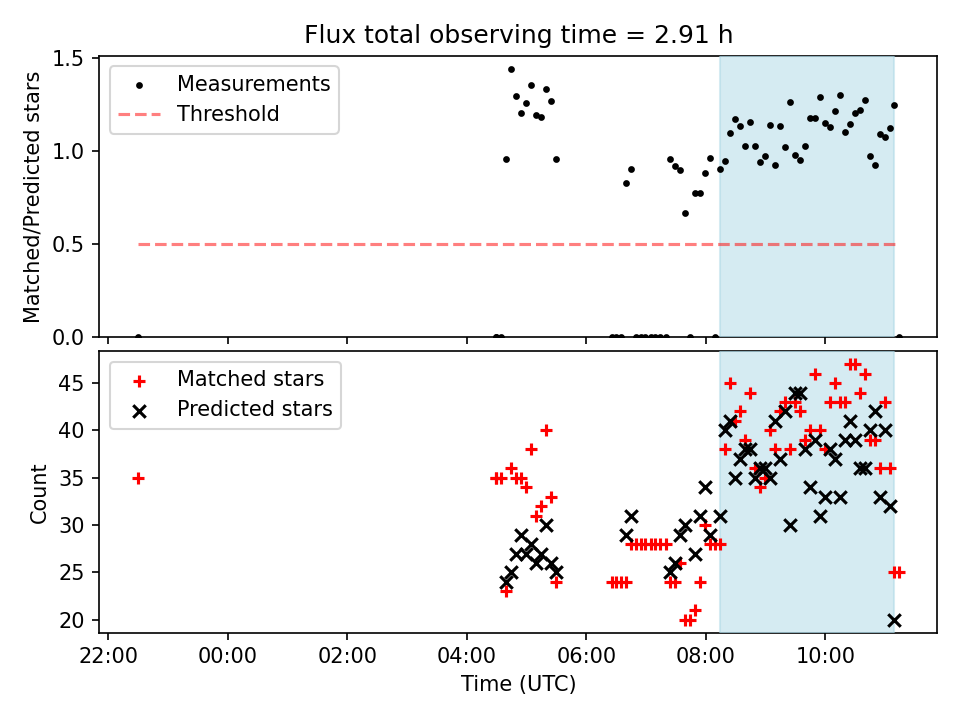 Flux total observing time = 2.91 h

Measurements
Threshold

Matched/Predicted stars

1.5
1.0
0.5
0.0

Matched stars
Predicted stars

Count

45
40
35
30
25
20

22:00
00:00
02:00
04:00
06:00
08:00
10:00

Time (UTC)